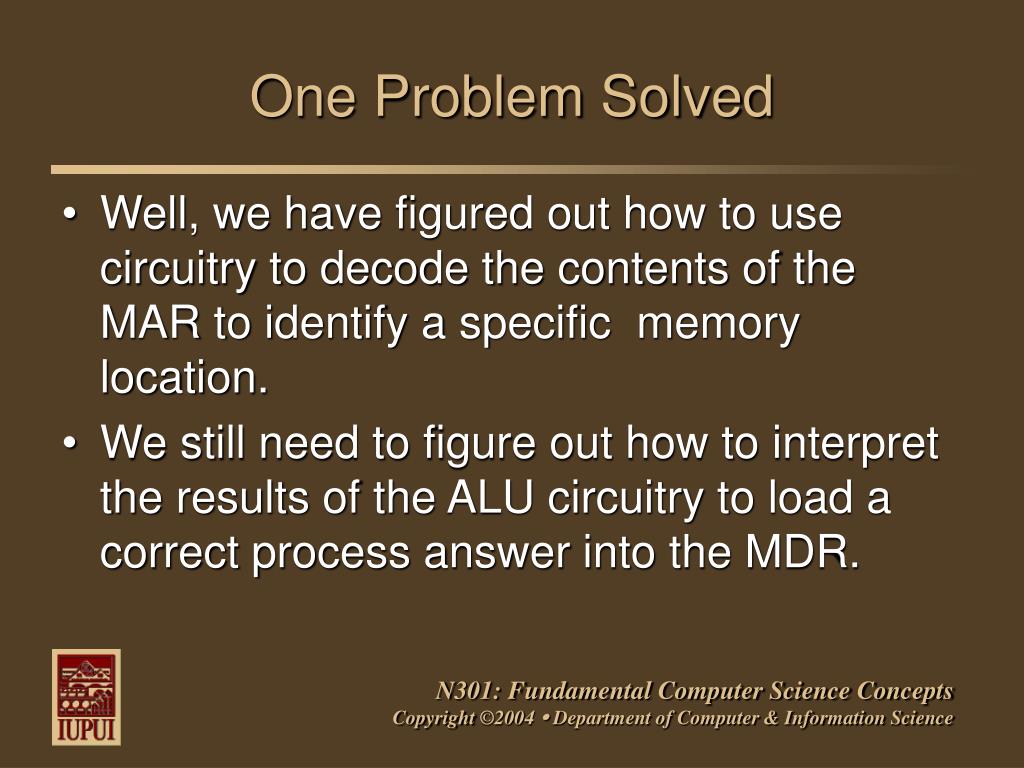 One Problem Solved

• Well, we have figured out how to use circuitry to decode the contents of the MAR to identify a specific memory location.

• We still need to figure out how to interpret the results of the ALU circuitry to load a correct process answer into the MDR.

IUPUI

N301: Fundamental Computer Science Concepts
Copyright ©2004 • Department of Computer & Information Science